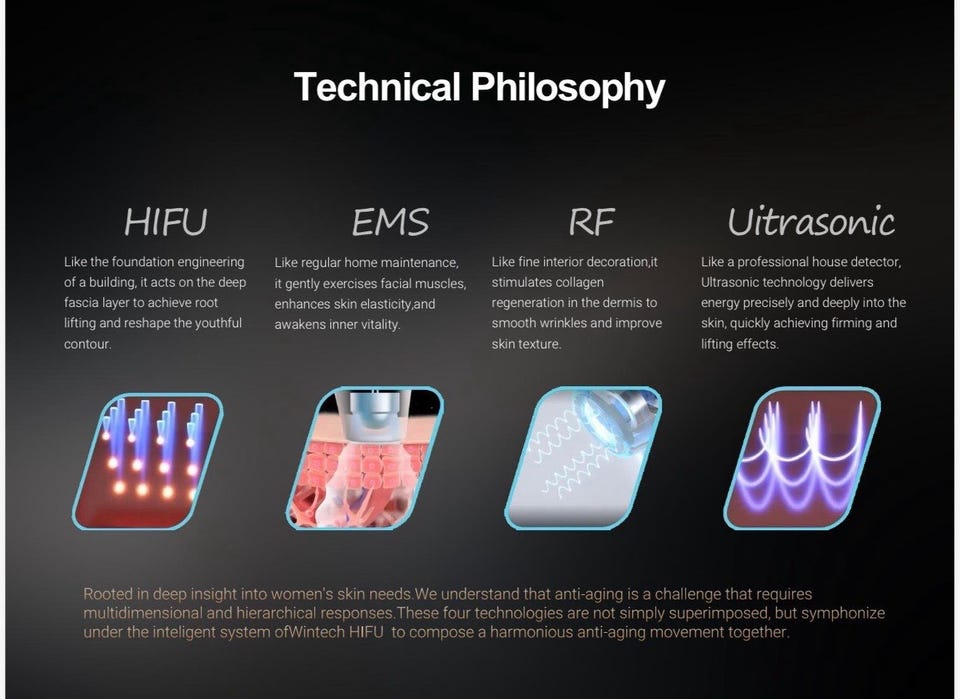 Technical Philosophy

HIFU

Like the foundation engineering of a building, it acts on the deep fascia layer to achieve root lifting and reshape the youthful contour.

EMS

Like regular home maintenance, it gently exercises facial muscles, enhances skin elasticity,and awakens inner vitality.

RF

Like fine interior decoration,it stimulates collagen regeneration in the dermis to smooth wrinkles and improve skin texture.

Uitrasonic

Like a professional house detector, Ultrasonic technology delivers energy precisely and deeply into the skin, quickly achieving firming and lifting effects.

Rooted in deep insight into women's skin needs.We understand that anti-aging is a challenge that requires multidimensional and hierarchical responses.These four technologies are not simply superimposed, but symphonize under the inteligent system ofWintech HIFU to compose a harmonious anti-aging movement together.